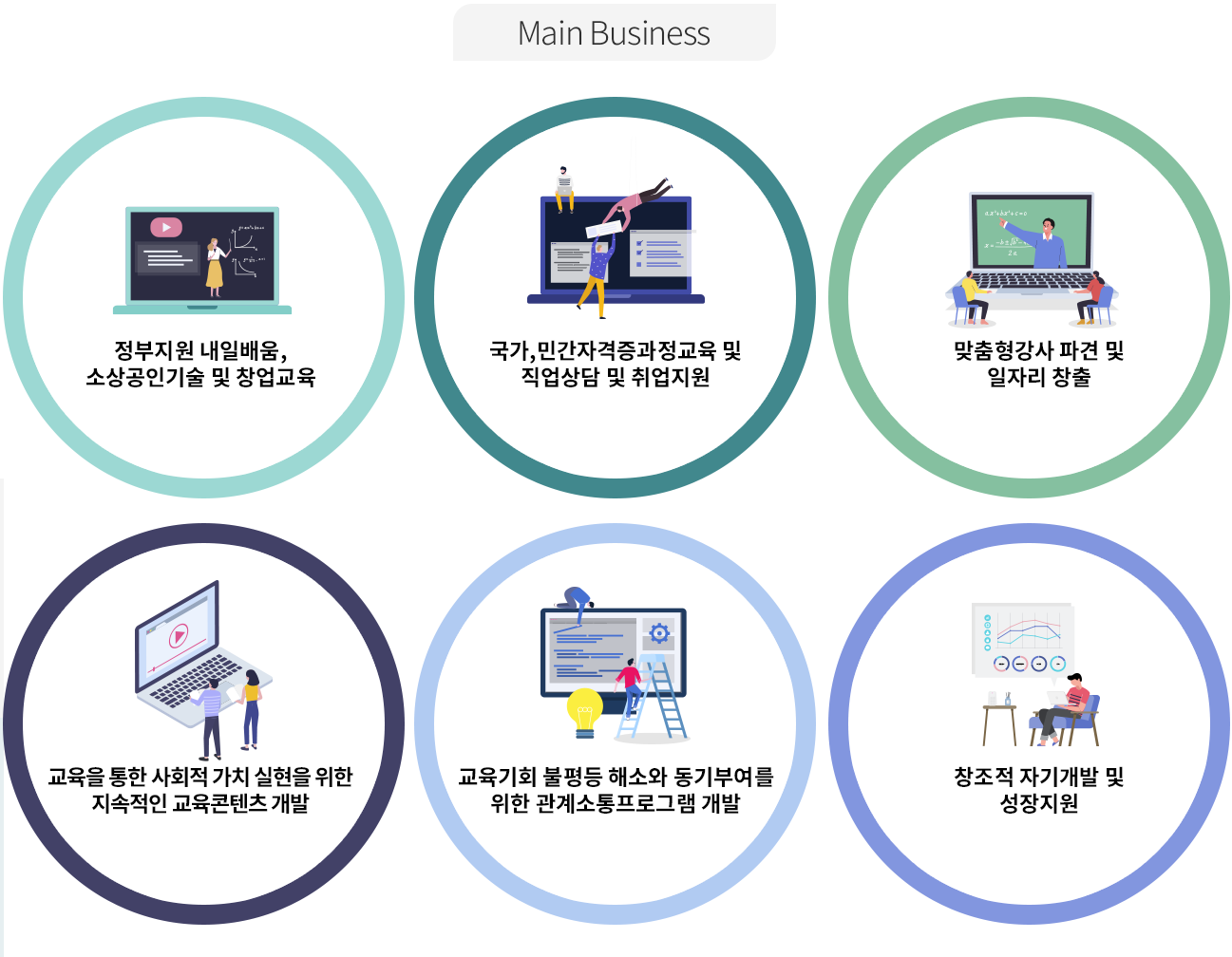 Main Business

정부지원 내일배움,
소상공인기술 및 창업교육

국가,민간자격증과정교육 및
직업상담 및 취업지원

맞춤형강사 파견 및
일자리 창출

교육을 통한 사회적 가치 실현을 위한
지속적인 교육콘텐츠 개발

교육기회 불평등 해소와 동기부여를
위한 관계소통프로그램 개발

창조적 자기개발 및
성장지원